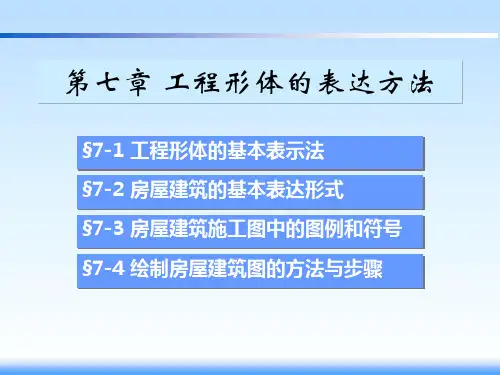 第七章 工程形体的表达方法

§7-1 工程形体的基本表示法

§7-2 房屋建筑的基本表达形式

§7-3 房屋建筑施工图中的图例和符号

§7-4 绘制房屋建筑图的方法与步骤